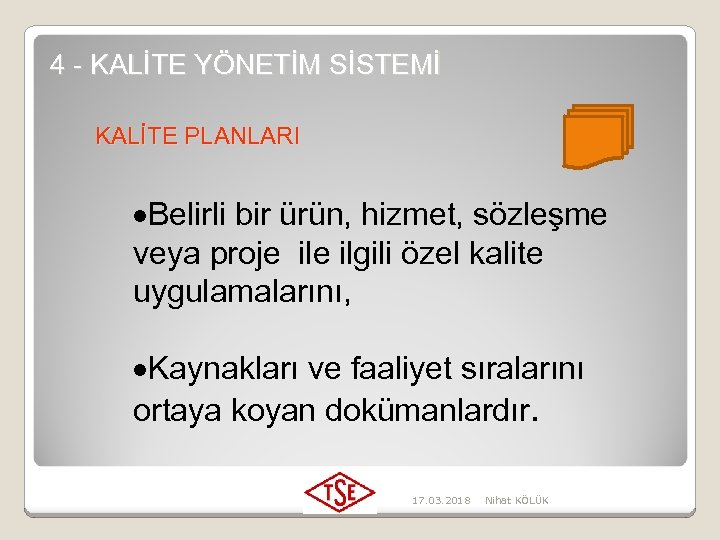 4 - KALİTE YÖNETİM SİSTEMİ

KALİTE PLANLARI

•Belirli bir ürün, hizmet, sözleşme veya proje ile ilgili özel kalite uygulamalarını,

•Kaynakları ve faaliyet sıralarını ortaya koyan dokümanlardır.

TSE

17.03.2018 Nihat KÖLÜK